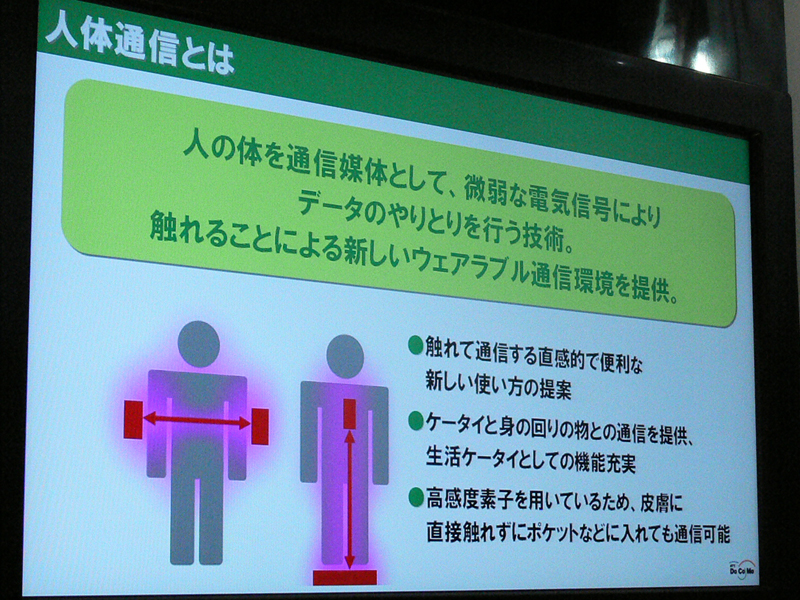 人体通信とは

人の体を通信媒体として、微弱な電気信号によりデータのやりとりを行う技術。
触れることによる新しいウェアラブル通信環境を提供。

●触れて通信する直感的で便利な新しい使い方の提案

●ケータイと身の回りの物との通信を提供、生活ケータイとしての機能充実

●高感度素子を用いているため、皮膚に直接触れずにポケットなどに入れても通信可能

DoCoMo